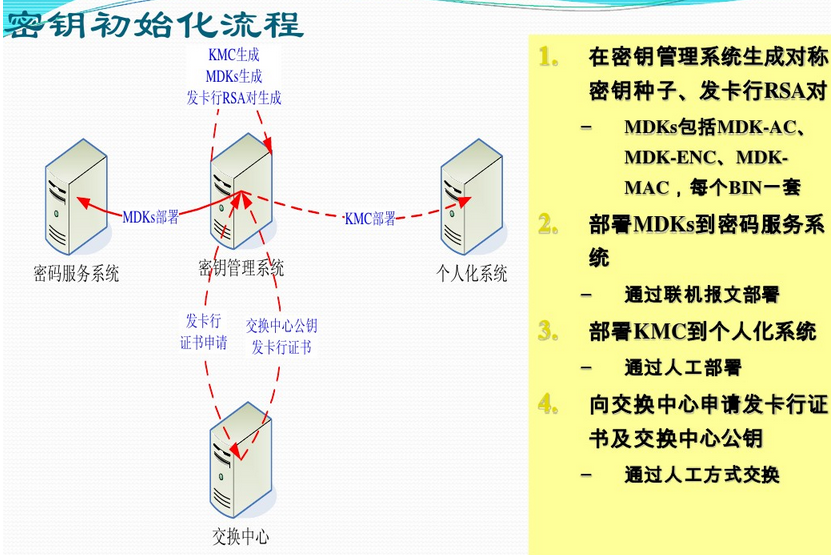 密钥初始化流程

KMC生成
MDKs生成
发卡行RSA对生成

MDKs部署

KMC部署

密码服务系统

密钥管理系统

个人化系统

发卡行
证书申请

交换中心公钥
发卡行证书

交换中心

1. 在密钥管理系统生成对称密钥种子、发卡行RSA对
– MDKs包括MDK-AC、MDK-ENC、MDK-MAC，每个BIN一套

2. 部署MDKs到密码服务系统
– 通过联机报文部署

3. 部署KMC到个人化系统
– 通过人工部署

4. 向交换中心申请发卡行证书及交换中心公钥
– 通过人工方式交换